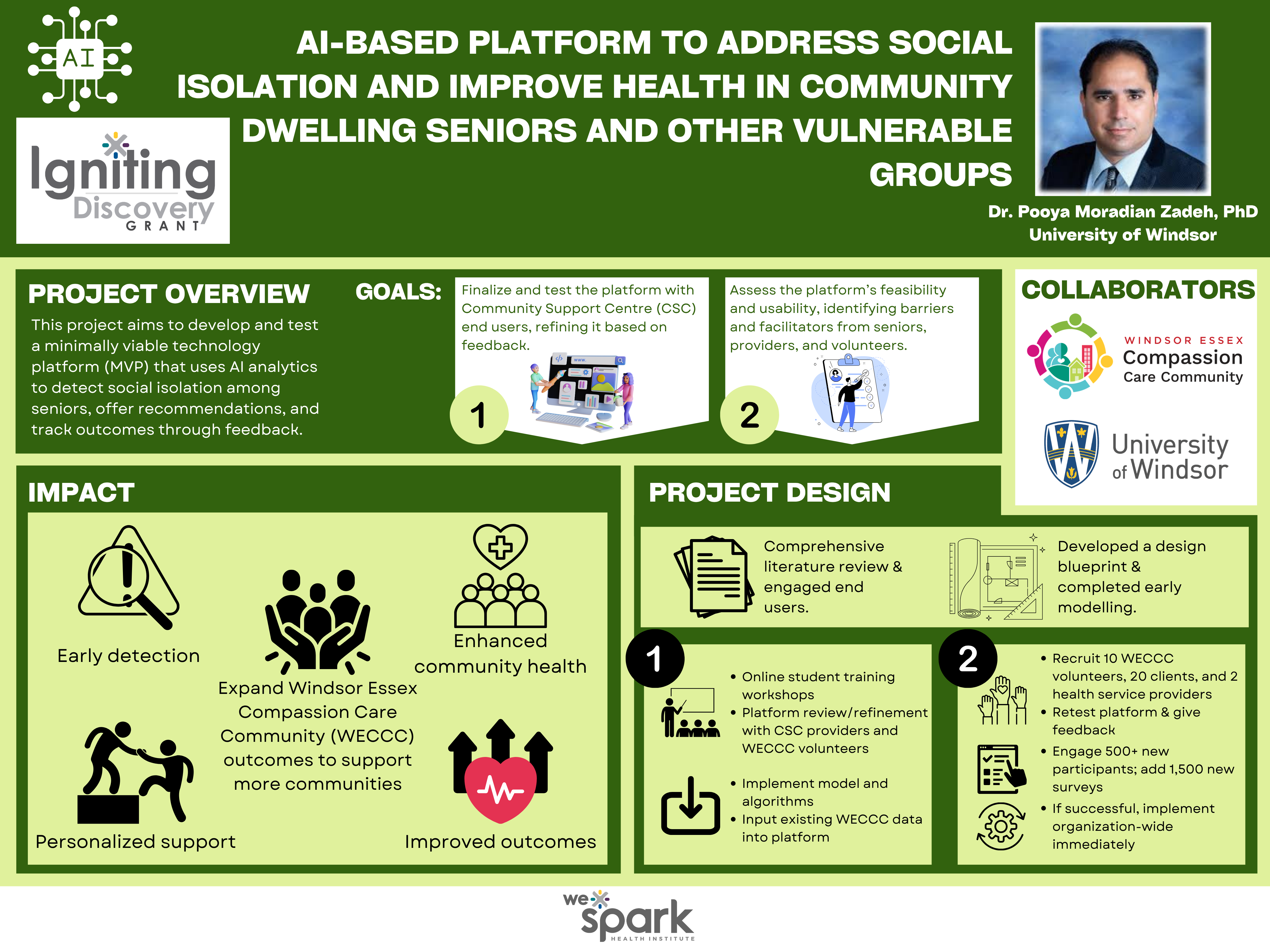 AI

Igniting Discovery GRANT

AI-BASED PLATFORM TO ADDRESS SOCIAL ISOLATION AND IMPROVE HEALTH IN COMMUNITY DWELLING SENIORS AND OTHER VULNERABLE GROUPS

Dr. Pooya Moradian Zadeh, PhD
University of Windsor

PROJECT OVERVIEW

This project aims to develop and test a minimally viable technology platform (MVP) that uses AI analytics to detect social isolation among seniors, offer recommendations, and track outcomes through feedback.

GOALS:

Finalize and test the platform with Community Support Centre (CSC) end users, refining it based on feedback.

1

Assess the platform's feasibility and usability, identifying barriers and facilitators from seniors, providers, and volunteers.

2

COLLABORATORS

WINDSOR ESSEX Compassion Care Community

University of Windsor

IMPACT

Early detection

Expand Windsor Essex Compassion Care Community (WECCC) outcomes to support more communities

Enhanced community health

Personalized support

Improved outcomes

PROJECT DESIGN

Comprehensive literature review & engaged end users.

Developed a design blueprint & completed early modelling.

1

• Online student training workshops
• Platform review/refinement with CSC providers and WECCC volunteers

• Implement model and algorithms
• Input existing WECCC data into platform

2

• Recruit 10 WECCC volunteers, 20 clients, and 2 health service providers
• Retest platform & give feedback

• Engage 500+ new participants; add 1,500 new surveys
• If successful, implement organization-wide immediately

we spark HEALTH INSTITUTE